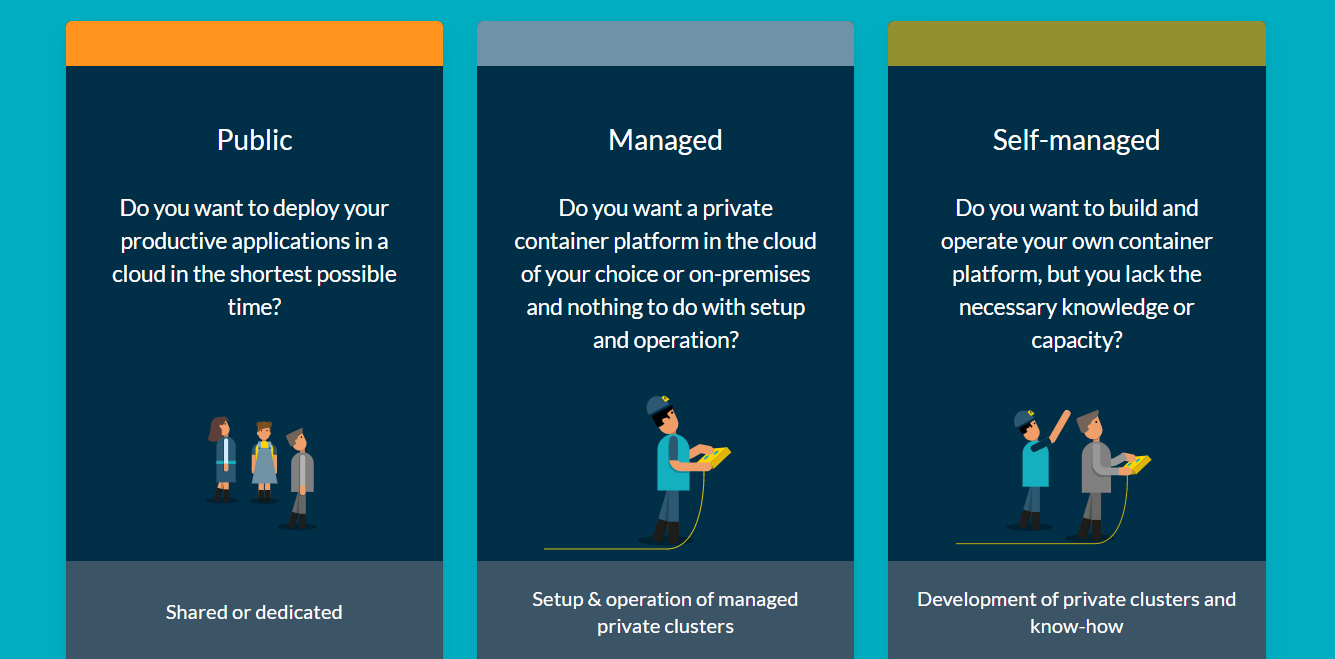 Public

Do you want to deploy your productive applications in a cloud in the shortest possible time?

Shared or dedicated

Managed

Do you want a private container platform in the cloud of your choice or on-premises and nothing to do with setup and operation?

Setup & operation of managed private clusters

Self-managed

Do you want to build and operate your own container platform, but you lack the necessary knowledge or capacity?

Development of private clusters and know-how